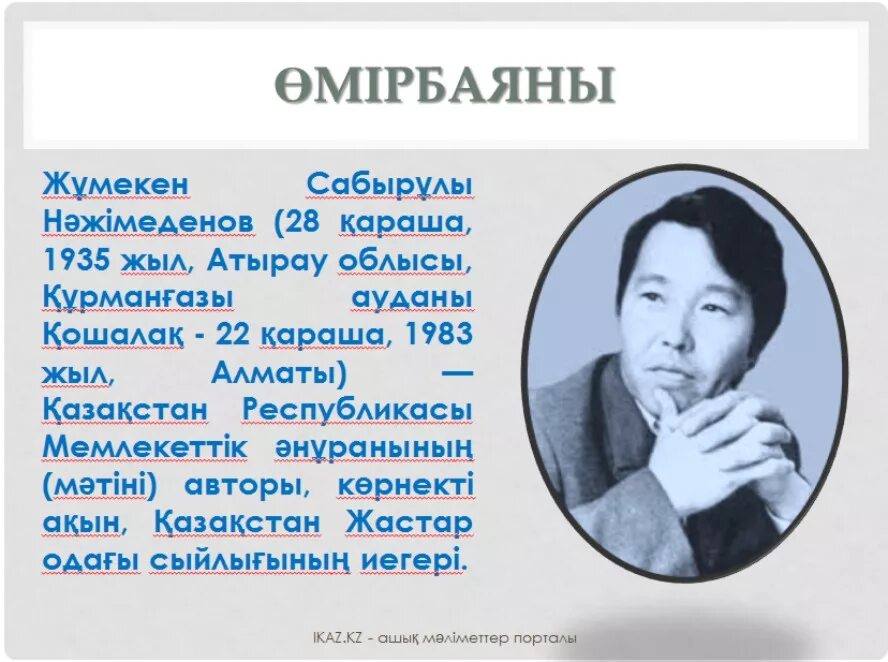 ӨМІРБАЯНЫ

Жұмекен Сабырұлы Нәжімеденов (28 қараша, 1935 жыл, Атырау облысы, Құрманғазы ауданы Қошалақ - 22 қараша, 1983 жыл, Алматы) — Қазақстан Республикасы Мемлекеттік әнұранының (мәтіні) авторы, көрнекті ақын, Қазақстан Жастар одағы сыйлығының иегері.

IKAZ.KZ - ашық мәліметтер порталы